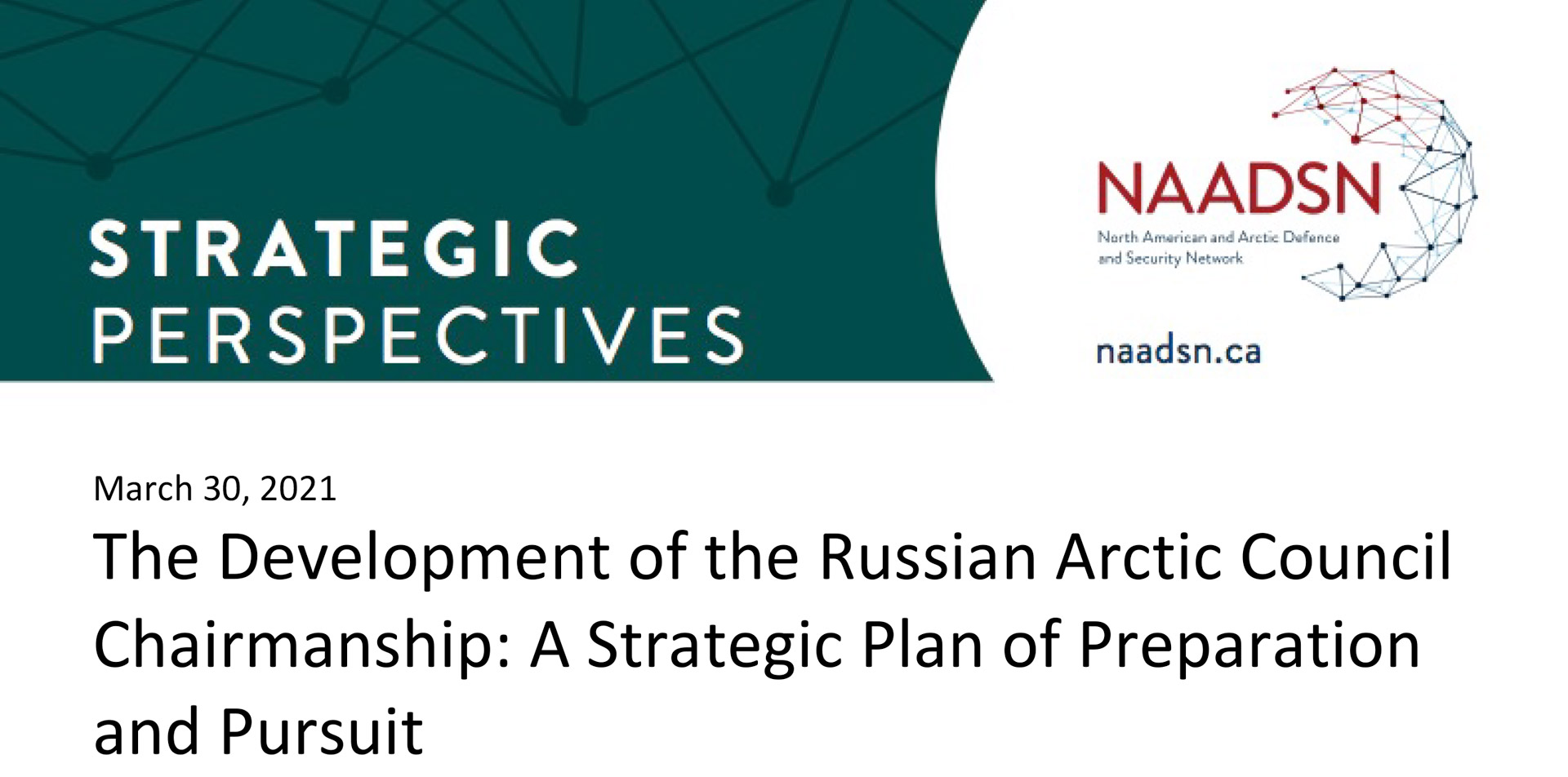 STRATEGIC PERSPECTIVES

NAADSN
North American and Arctic Defence and Security Network

naadsn.ca

March 30, 2021

The Development of the Russian Arctic Council Chairmanship: A Strategic Plan of Preparation and Pursuit